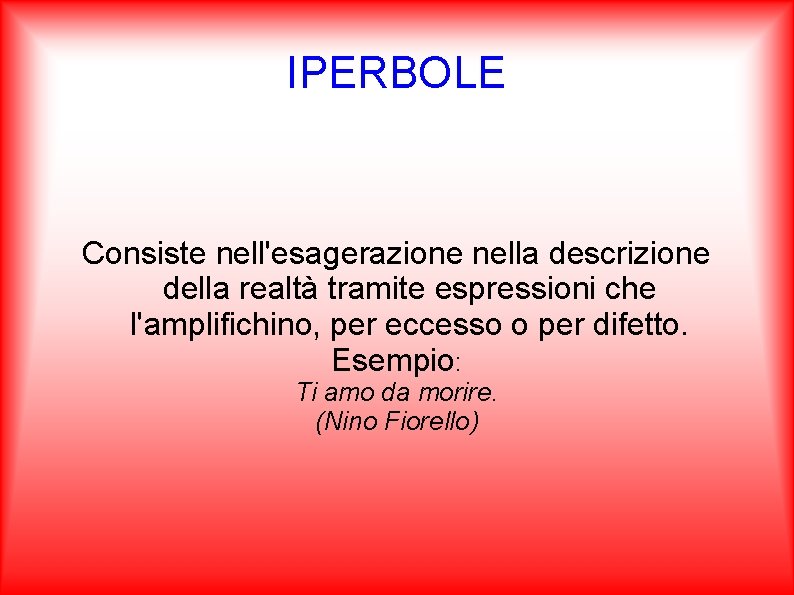 IPERBOLE

Consiste nell'esagerazione nella descrizione della realtà tramite espressioni che l'amplifichino, per eccesso o per difetto.
Esempio:
Ti amo da morire.
(Nino Fiorello)